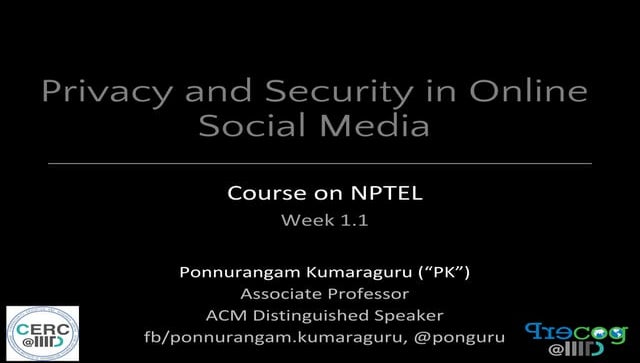 Privacy and Security in Online Social Media

Course on NPTEL
Week 1.1

Ponnurangam Kumaraguru ("PK")
Associate Professor
ACM Distinguished Speaker
fb/ponnurangam.kumaraguru, @ponguru

CERC @IIITD

Precog @IIITD